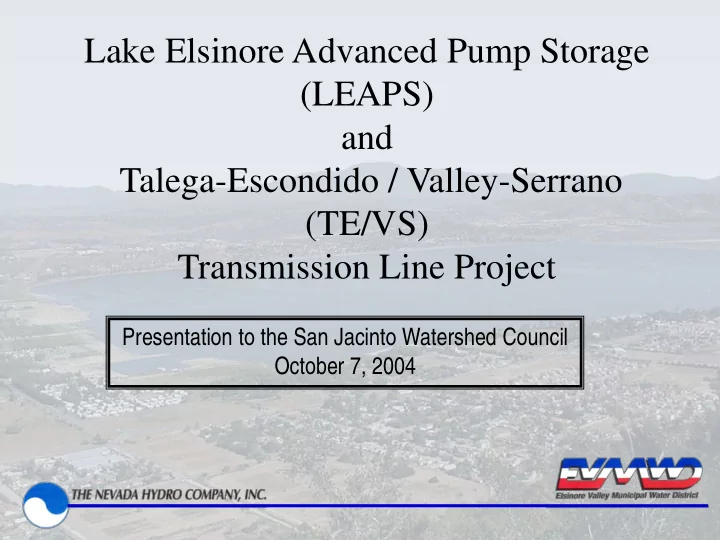 Lake Elsinore Advanced Pump Storage (LEAPS)
and
Talega-Escondido / Valley-Serrano (TE/VS)
Transmission Line Project

Presentation to the San Jacinto Watershed Council
October 7, 2004

THE NEVADA HYDRO COMPANY, INC.

EVMWD
Elsinore Valley Municipal Water District